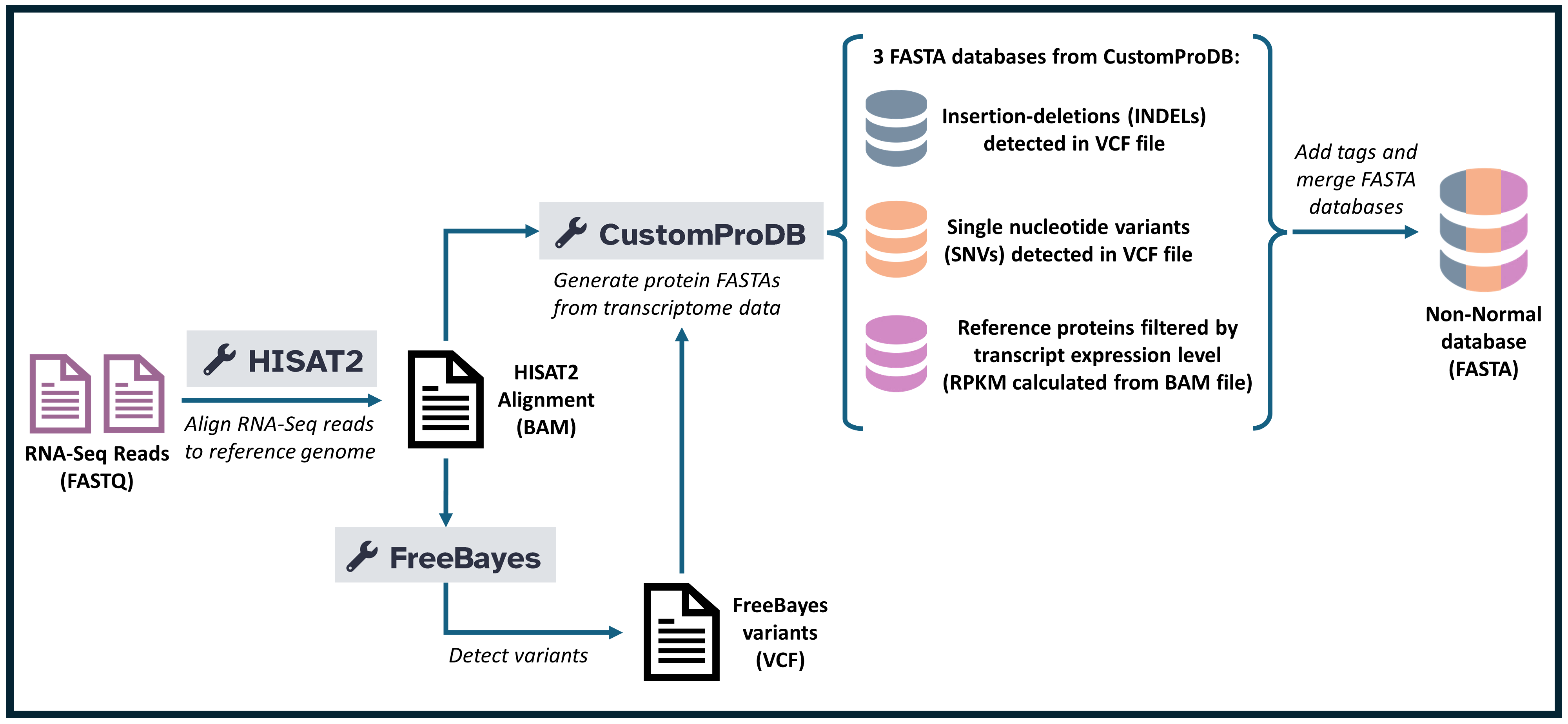 RNA-Seq Reads (FASTQ)

HISAT2

Align RNA-Seq reads to reference genome

HISAT2 Alignment (BAM)

FreeBayes

Detect variants

FreeBayes variants (VCF)

CustomProDB

Generate protein FASTAs from transcriptome data

3 FASTA databases from CustomProDB:

Insertion-deletions (INDELs) detected in VCF file

Single nucleotide variants (SNVs) detected in VCF file

Reference proteins filtered by transcript expression level (RPKM calculated from BAM file)

Add tags and merge FASTA databases

Non-Normal database (FASTA)